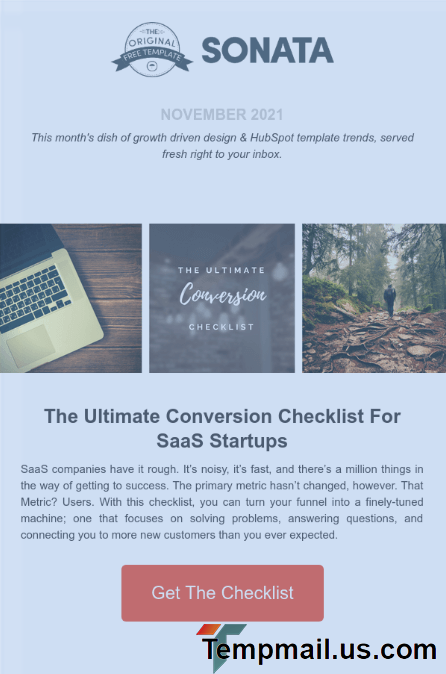 THE ORIGINAL FREE TEMPLATE

SONATA

NOVEMBER 2021

This month's dish of growth driven design & HubSpot template trends, served fresh right to your inbox.

THE ULTIMATE
Conversion
CHECKLIST

The Ultimate Conversion Checklist For SaaS Startups

SaaS companies have it rough. It's noisy, it's fast, and there's a million things in the way of getting to success. The primary metric hasn't changed, however. That Metric? Users. With this checklist, you can turn your funnel into a finely-tuned machine; one that focuses on solving problems, answering questions, and connecting you to more new customers than you ever expected.

Get The Checklist

Tempmail.us.com